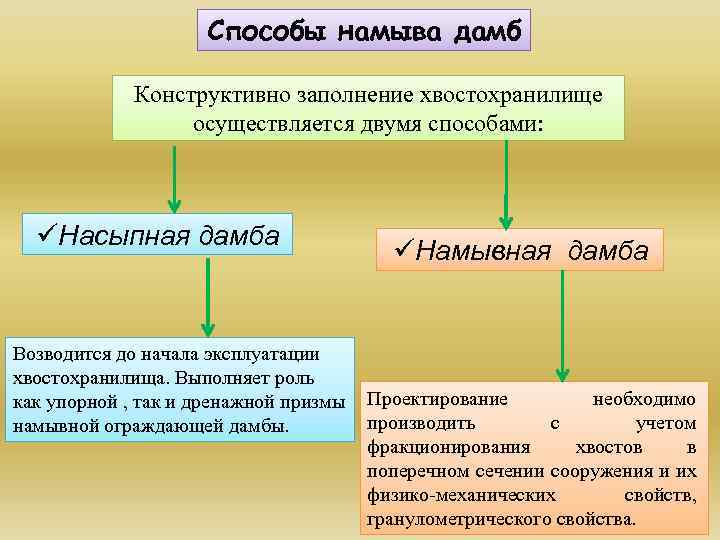 Способы намыва дамб

Конструктивно заполнение хвостохранилище осуществляется двумя способами:

✓Насыпная дамба

✓Намывная дамба

Возводится до начала эксплуатации хвостохранилища. Выполняет роль как упорной , так и дренажной призмы намывной ограждающей дамбы.

Проектирование необходимо производить с учетом фракционирования хвостов в поперечном сечении сооружения и их физико-механических свойств, гранулометрического свойства.